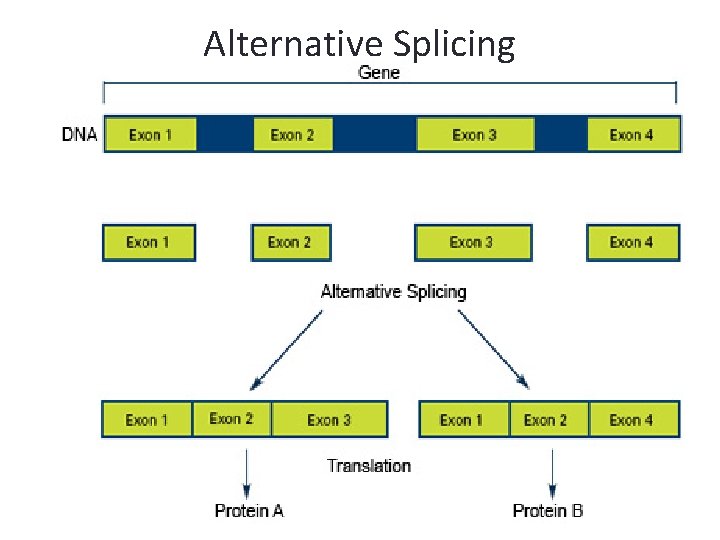 Alternative Splicing

Gene

DNA Exon 1 Exon 2 Exon 3 Exon 4

Exon 1 Exon 2 Exon 3 Exon 4

Alternative Splicing

Exon 1 Exon 2 Exon 3

Exon 1 Exon 2 Exon 4

Translation

Protein A

Protein B